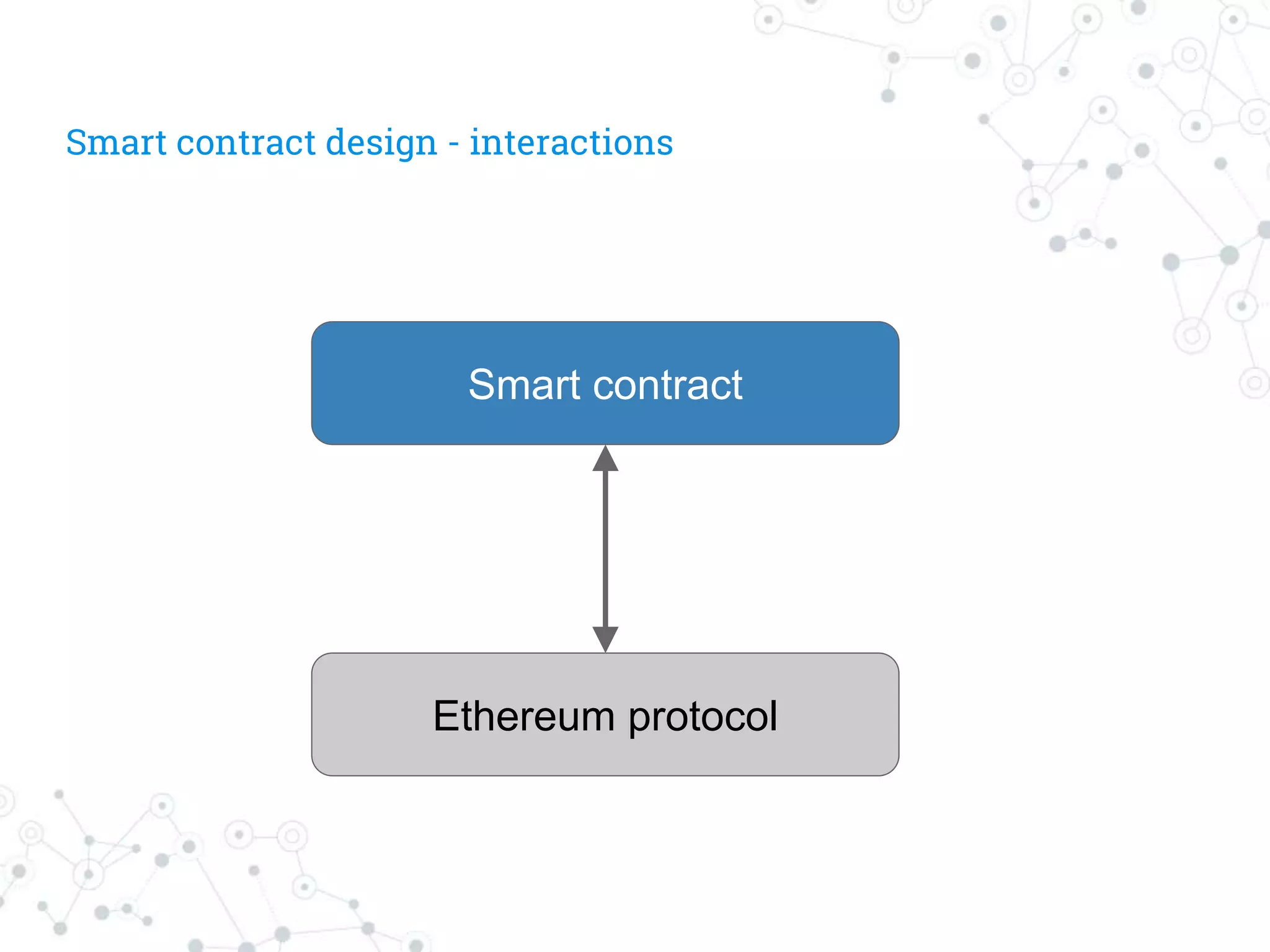 Smart contract design - interactions

Smart contract

Ethereum protocol